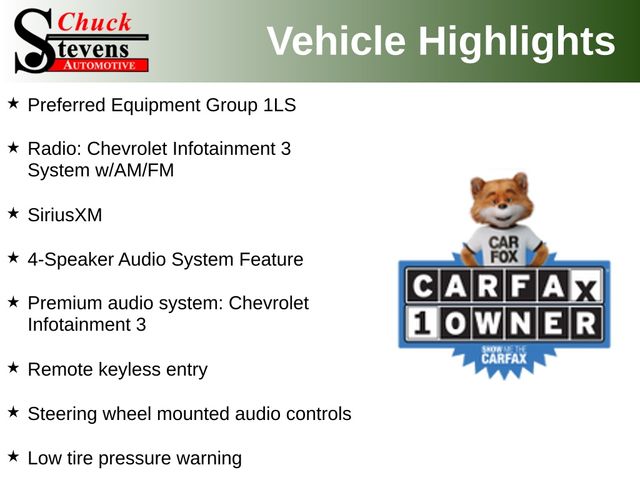 Chuck Stevens AUTOMOTIVE

Vehicle Highlights

★ Preferred Equipment Group 1LS

★ Radio: Chevrolet Infotainment 3 System w/AM/FM

★ SiriusXM

★ 4-Speaker Audio System Feature

★ Premium audio system: Chevrolet Infotainment 3

★ Remote keyless entry

★ Steering wheel mounted audio controls

★ Low tire pressure warning

CAR FOX

CARFAX
1 OWNER
SHOW ME THE CARFAX